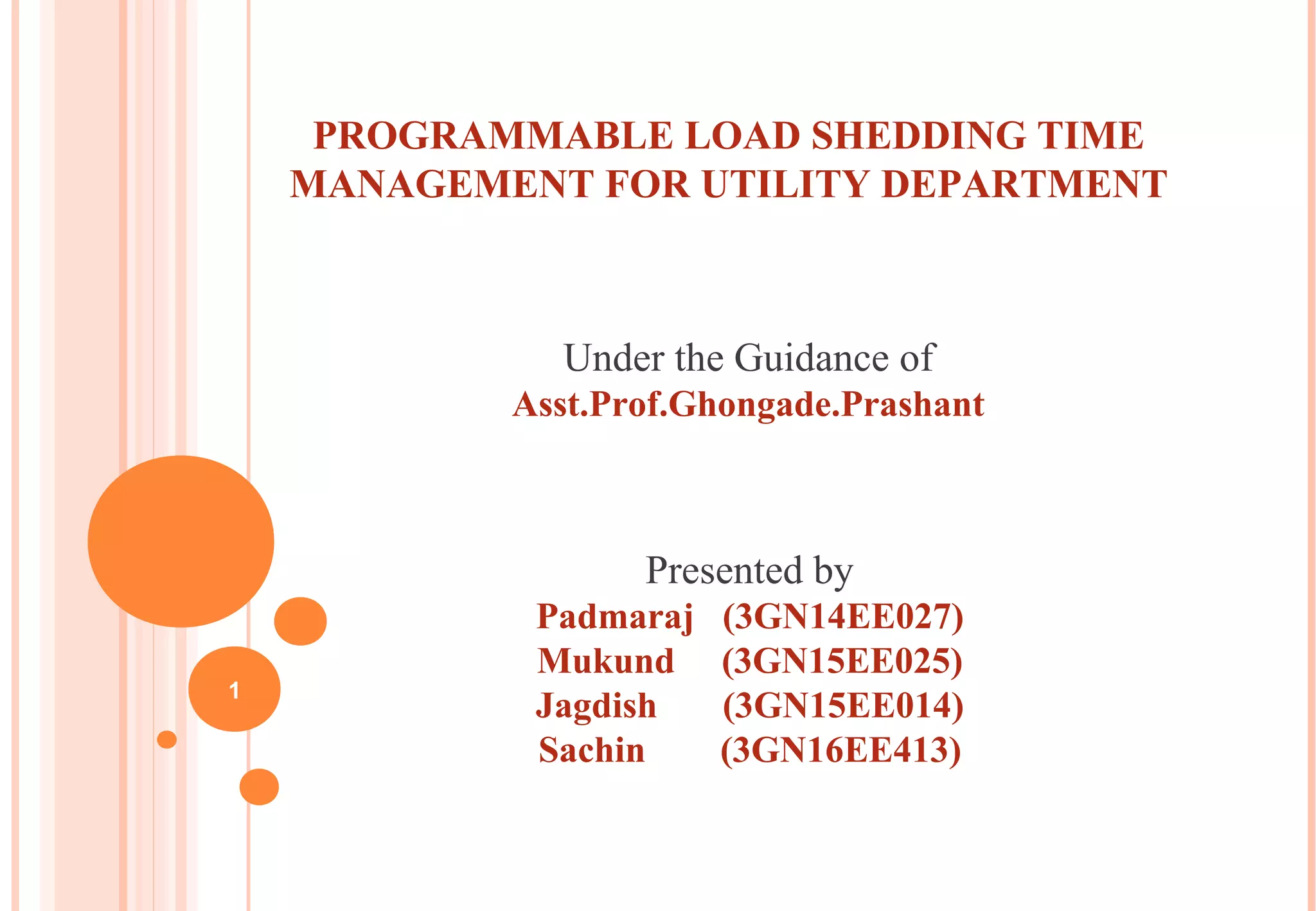 PROGRAMMABLE LOAD SHEDDING TIME MANAGEMENT FOR UTILITY DEPARTMENT

Under the Guidance of
Asst.Prof.Ghongade.Prashant

Presented by
Padmaraj (3GN14EE027)
Mukund (3GN15EE025)
Jagdish (3GN15EE014)
Sachin (3GN16EE413)

1